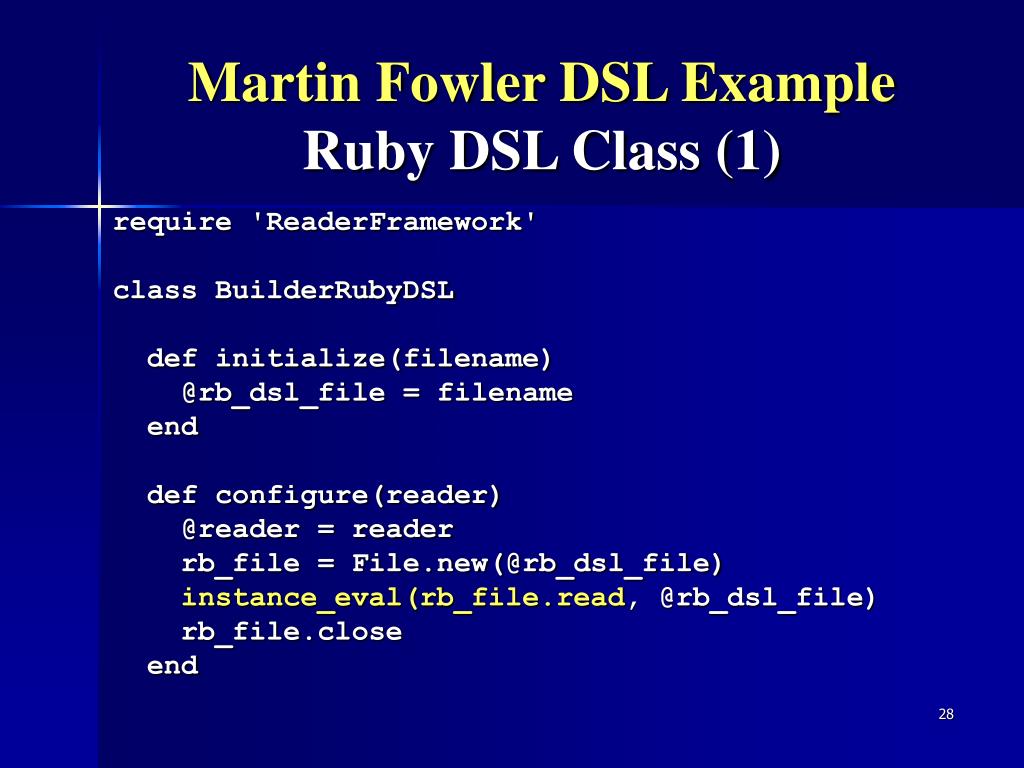 Martin Fowler DSL Example
Ruby DSL Class (1)

require 'ReaderFramework'

class BuilderRubyDSL

  def initialize(filename)
    @rb_dsl_file = filename
  end

  def configure(reader)
    @reader = reader
    rb_file = File.new(@rb_dsl_file)
    instance_eval(rb_file.read, @rb_dsl_file)
    rb_file.close
  end

28